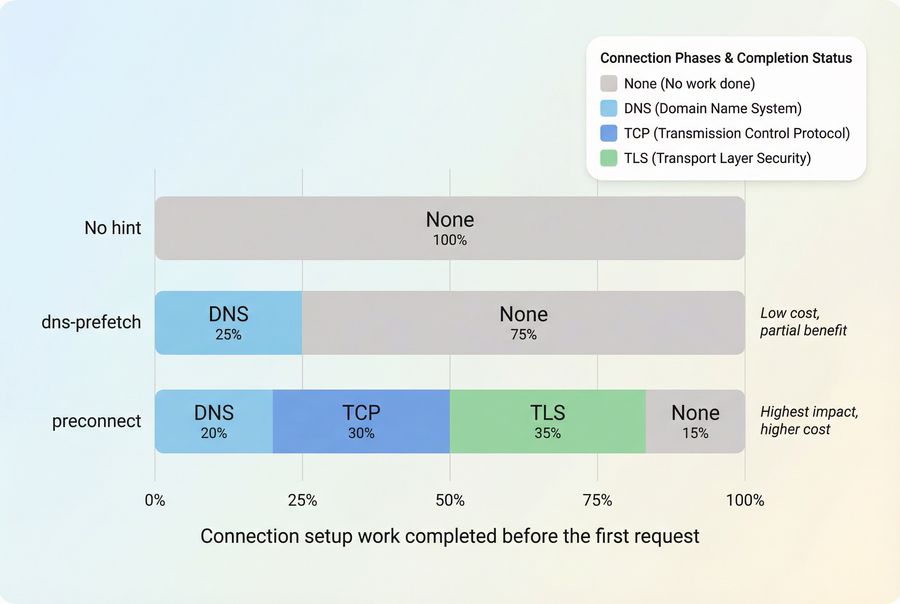 Connection Phases & Completion Status
None (No work done)
DNS (Domain Name System)
TCP (Transmission Control Protocol)
TLS (Transport Layer Security)

No hint
None
100%

dns-prefetch
DNS
25%
None
75%
Low cost, partial benefit

preconnect
DNS
20%
TCP
30%
TLS
35%
None
15%
Highest impact, higher cost

0%
25%
50%
75%
100%

Connection setup work completed before the first request